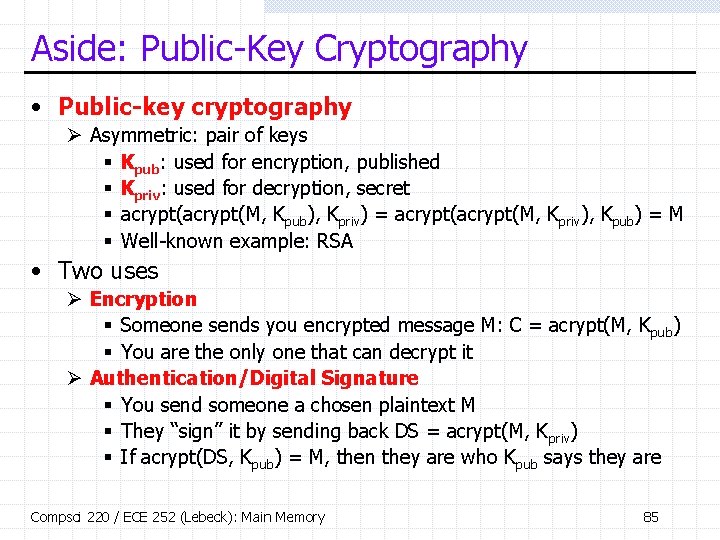 Aside: Public-Key Cryptography

• Public-key cryptography
  ➢ Asymmetric: pair of keys
    ▪ $K_{pub}$: used for encryption, published
    ▪ $K_{priv}$: used for decryption, secret
    ▪ acrypt(acrypt(M, $K_{pub}$), $K_{priv}$) = acrypt(acrypt(M, $K_{priv}$), $K_{pub}$) = M
    ▪ Well-known example: RSA
• Two uses
  ➢ Encryption
    ▪ Someone sends you encrypted message M: C = acrypt(M, $K_{pub}$)
    ▪ You are the only one that can decrypt it
  ➢ Authentication/Digital Signature
    ▪ You send someone a chosen plaintext M
    ▪ They “sign” it by sending back DS = acrypt(M, $K_{priv}$)
    ▪ If acrypt(DS, $K_{pub}$) = M, then they are who $K_{pub}$ says they are

Compsci 220 / ECE 252 (Lebeck): Main Memory

85